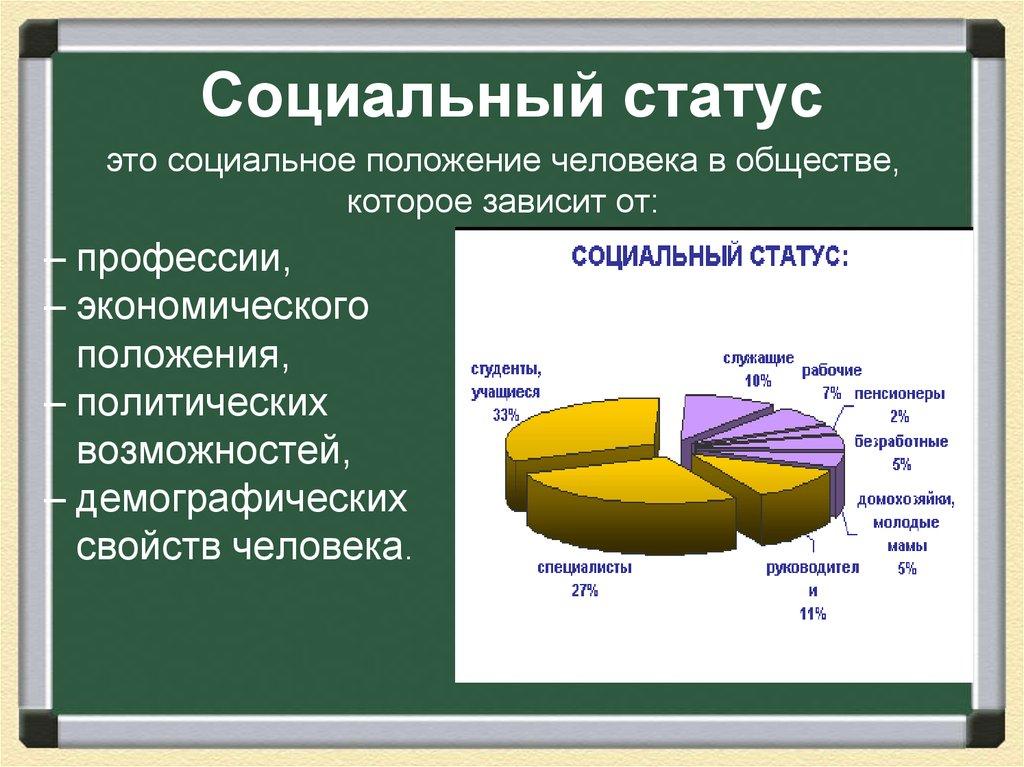 Социальный статус

это социальное положение человека в обществе, которое зависит от:

– профессии,
– экономического положения,
– политических возможностей,
– демографических свойств человека.

СОЦИАЛЬНЫЙ СТАТУС:

студенты, учащиеся 33%

служащие 10%

рабочие 7%

пенсионеры 2%

безработные 5%

домохозяйки, молодые мамы 5%

руководители 11%

специалисты 27%